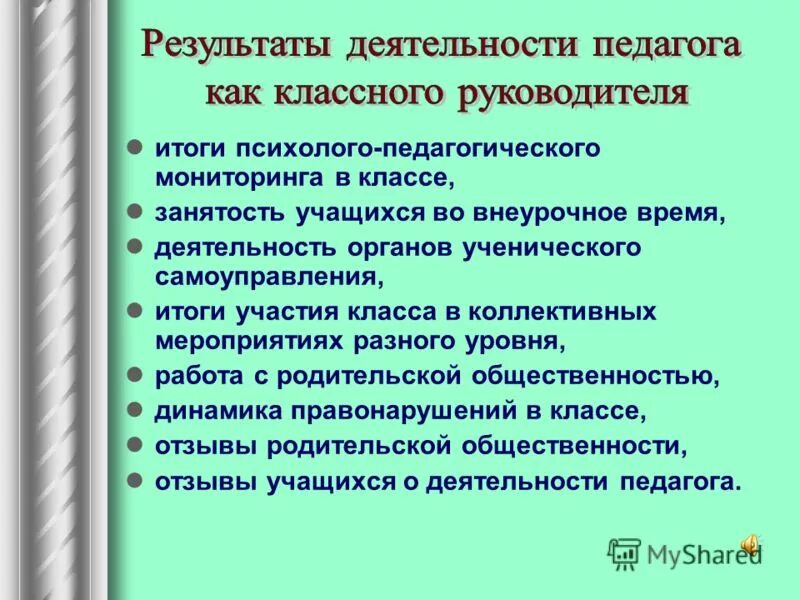 Результаты деятельности педагога как классного руководителя

- итоги психолого-педагогического мониторинга в классе,
- занятость учащихся во внеурочное время,
- деятельность органов ученического самоуправления,
- итоги участия класса в коллективных мероприятиях разного уровня,
- работа с родительской общественностью,
- динамика правонарушений в классе,
- отзывы родительской общественности,
- отзывы учащихся о деятельности педагога.

MyShared